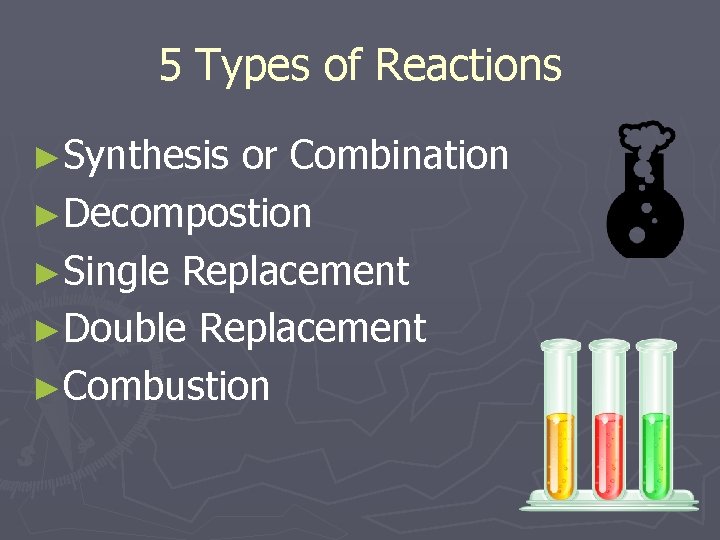 5 Types of Reactions

►Synthesis or Combination
►Decompostion
►Single Replacement
►Double Replacement
►Combustion